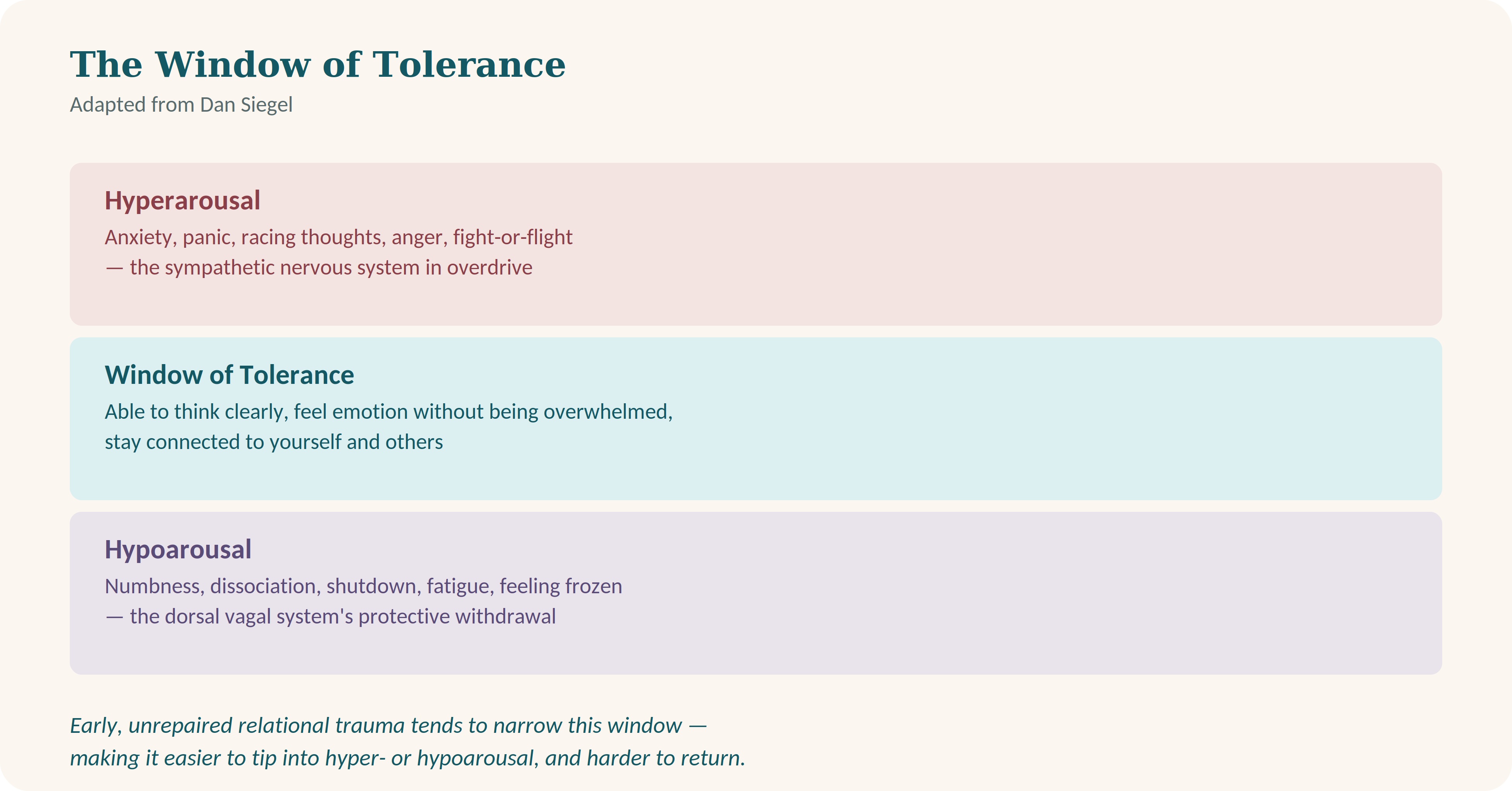 The Window of Tolerance
Adapted from Dan Siegel

Hyperarousal
Anxiety, panic, racing thoughts, anger, fight-or-flight — the sympathetic nervous system in overdrive

Window of Tolerance
Able to think clearly, feel emotion without being overwhelmed, stay connected to yourself and others

Hypoarousal
Numbness, dissociation, shutdown, fatigue, feeling frozen — the dorsal vagal system's protective withdrawal

Early, unrepaired relational trauma tends to narrow this window — making it easier to tip into hyper- or hypoarousal, and harder to return.